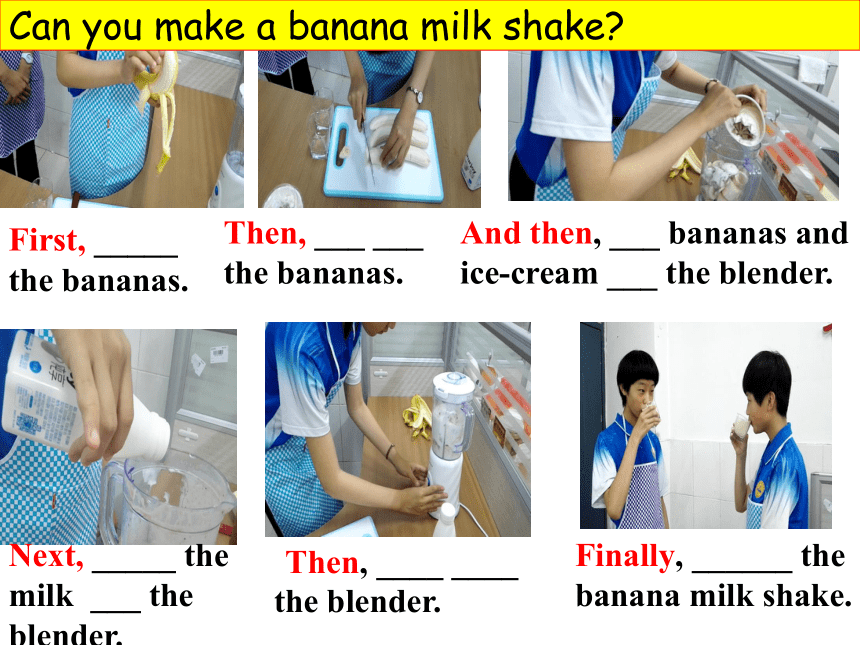 Can you make a banana milk shake?

First, _____ the bananas.

Then, ___ ___ the bananas.

And then, ___ bananas and ice-cream ___ the blender.

Next, _____ the milk ___ the blender.

Then, ____ ____ the blender.

Finally, ______ the banana milk shake.